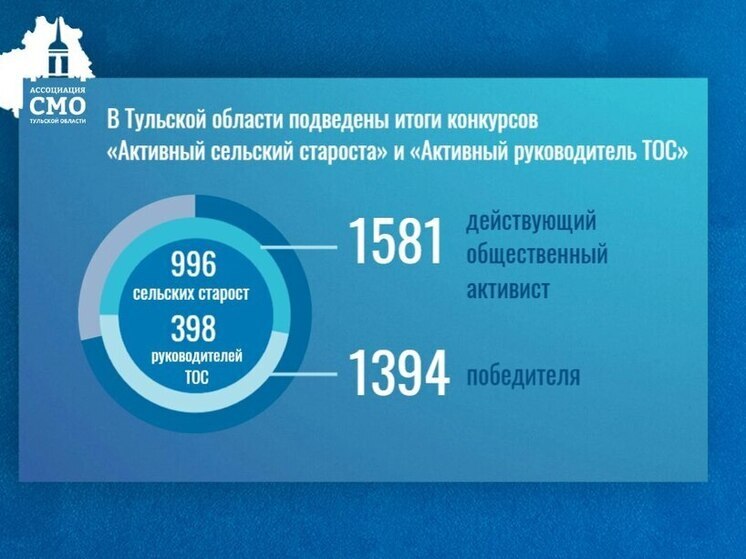 АССОЦИАЦИЯ
СМО
ТУЛЬСКОЙ ОБЛАСТИ

В Тульской области подведены итоги конкурсов «Активный сельский староста» и «Активный руководитель ТОС»

996
сельских старост
398
руководителей ТОС

1581 действующий общественный активист

1394 победителя